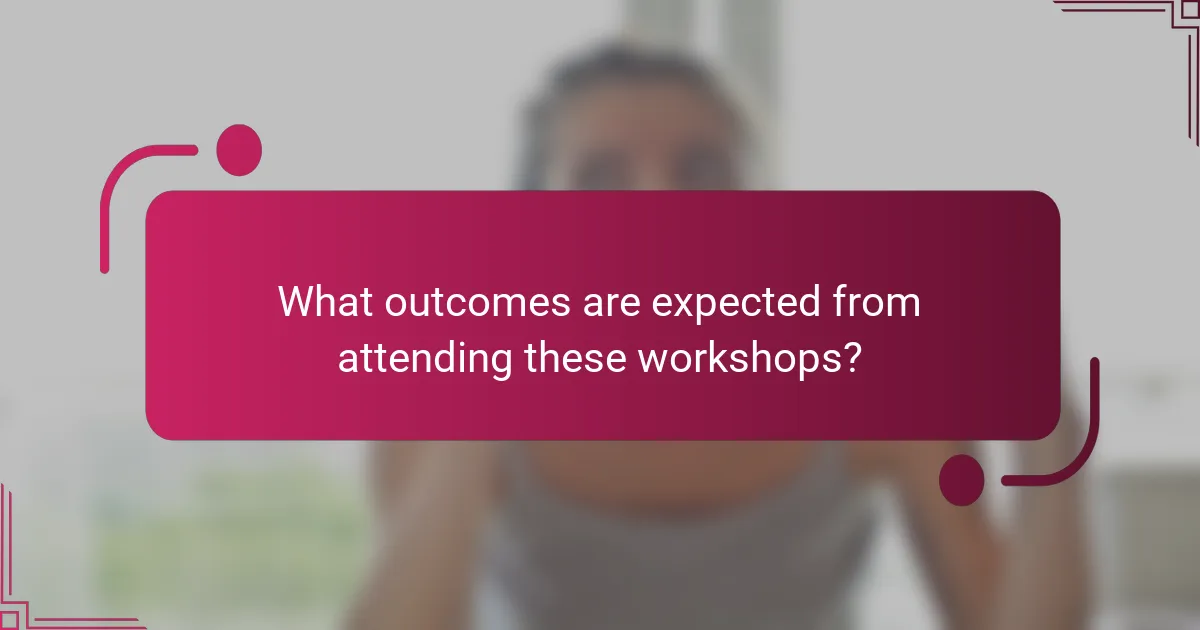 What outcomes are expected from attending these workshops?